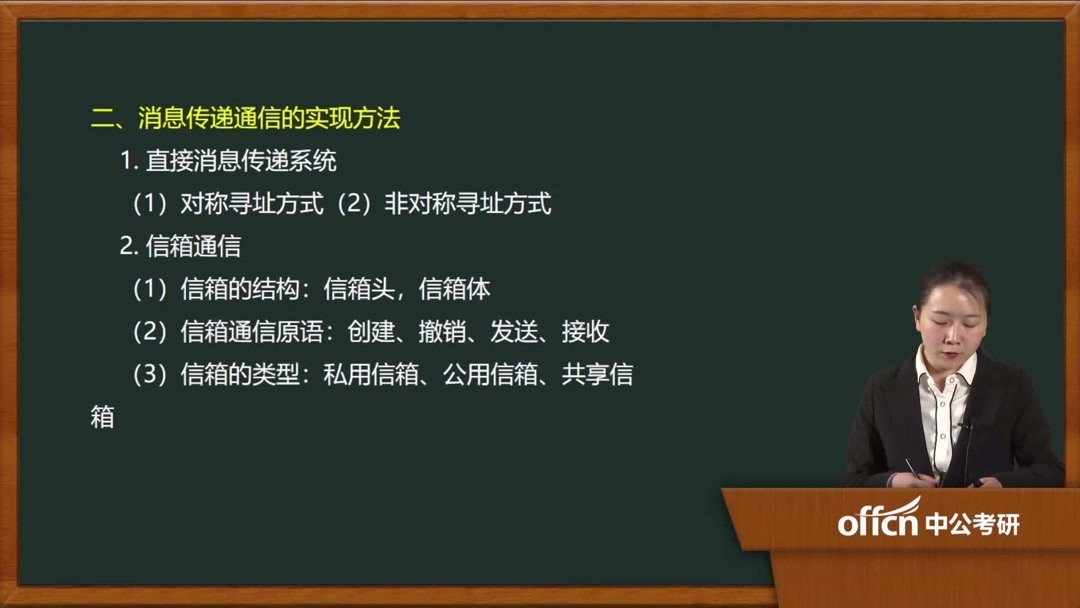 二、消息传递通信的实现方法

1. 直接消息传递系统

（1）对称寻址方式（2）非对称寻址方式

2. 信箱通信

（1）信箱的结构：信箱头，信箱体

（2）信箱通信原语：创建、撤销、发送、接收

（3）信箱的类型：私用信箱、公用信箱、共享信箱

offcn 中公考研